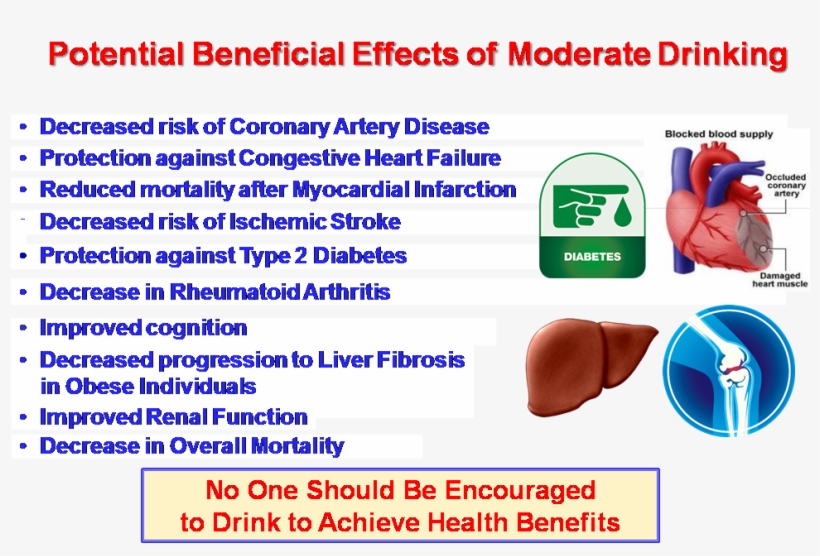 Potential Beneficial Effects of Moderate Drinking

• Decreased risk of Coronary Artery Disease
• Protection against Congestive Heart Failure
• Reduced mortality after Myocardial Infarction
- Decreased risk of Ischemic Stroke
• Protection against Type 2 Diabetes
• Decrease in Rheumatoid Arthritis
• Improved cognition
• Decreased progression to Liver Fibrosis in Obese Individuals
• Improved Renal Function
• Decrease in Overall Mortality

DIABETES

Blocked blood supply
Occluded coronary artery
Damaged heart muscle

No One Should Be Encouraged to Drink to Achieve Health Benefits